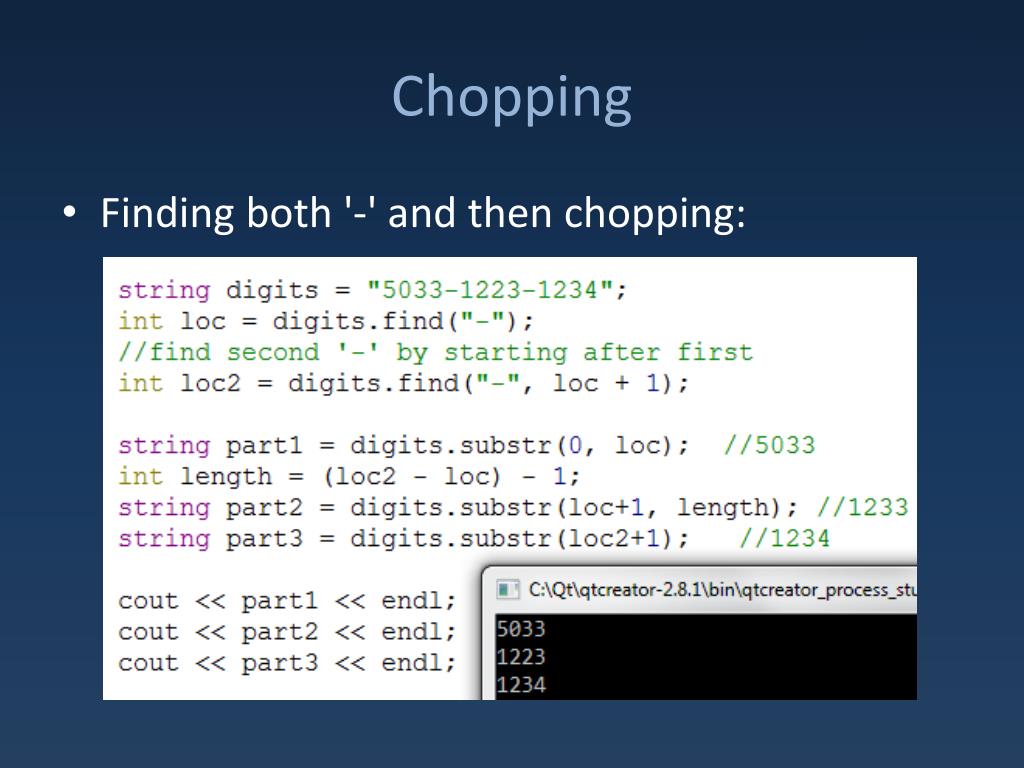 Chopping

• Finding both '-' and then chopping:

string digits = "5033-1223-1234";
int loc = digits.find("-");
//find second '-' by starting after first
int loc2 = digits.find("-", loc + 1);

string part1 = digits.substr(0, loc); //5033
int length = (loc2 - loc) - 1;
string part2 = digits.substr(loc+1, length); //1233
string part3 = digits.substr(loc2+1); //1234

cout << part1 << endl;
cout << part2 << endl;
cout << part3 << endl;

C:\Qt\qtcreator-2.8.1\bin\qtcreator_process_stu
5033
1223
1234